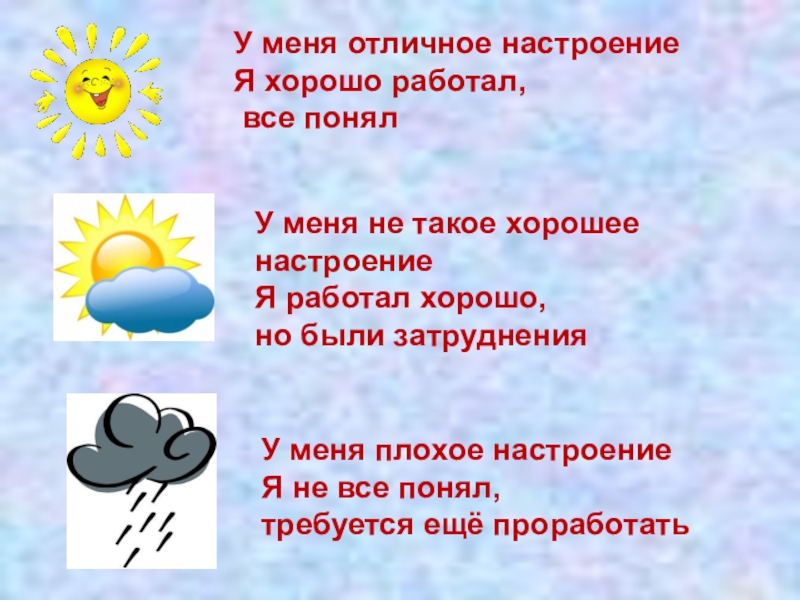 У меня отличное настроение
Я хорошо работал,
все понял

У меня не такое хорошее настроение
Я работал хорошо,
но были затруднения

У меня плохое настроение
Я не все понял,
требуется ещё проработать